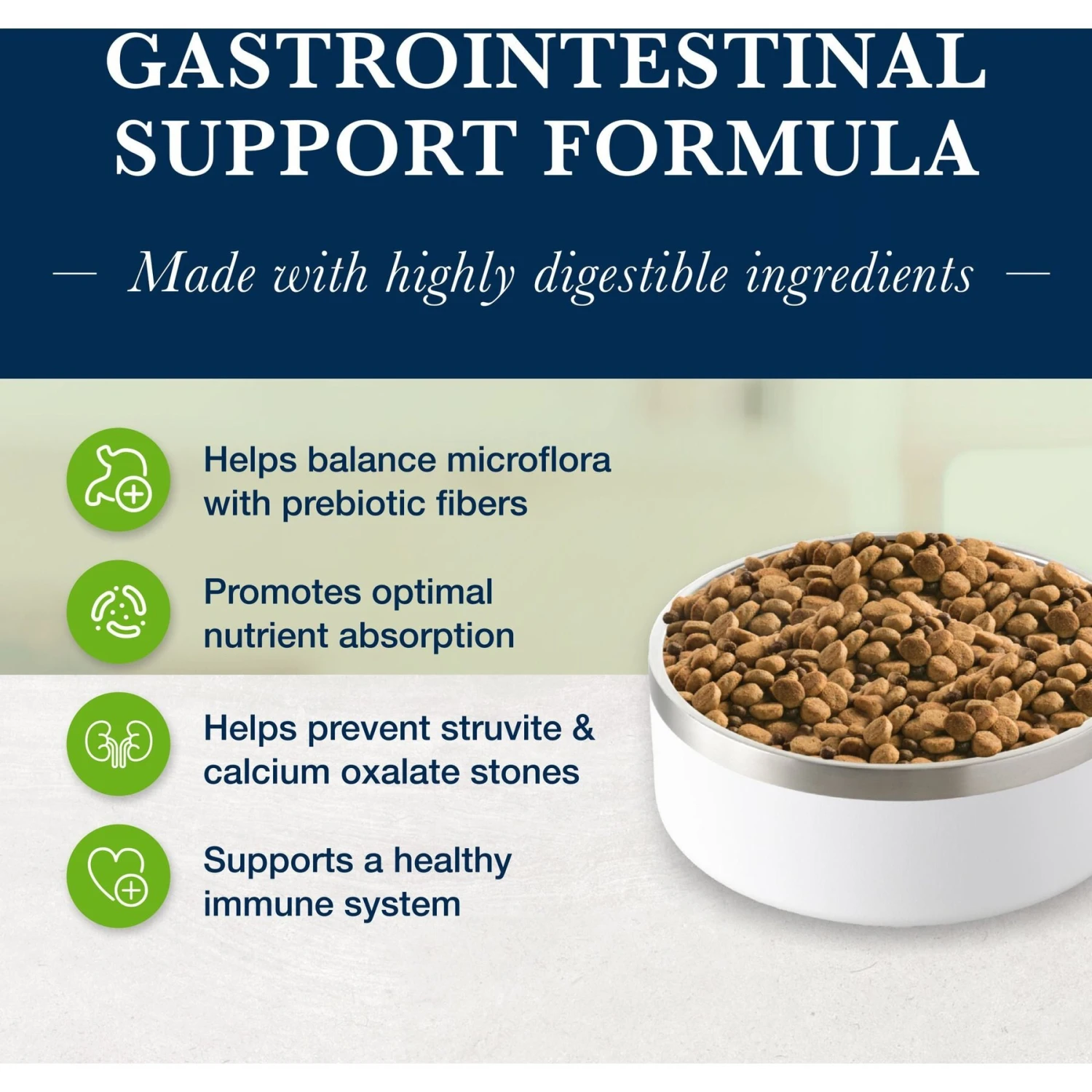 GASTROINTESTINAL SUPPORT FORMULA

— Made with highly digestible ingredients —

Helps balance microflora with prebiotic fibers

Promotes optimal nutrient absorption

Helps prevent struvite & calcium oxalate stones

Supports a healthy immune system